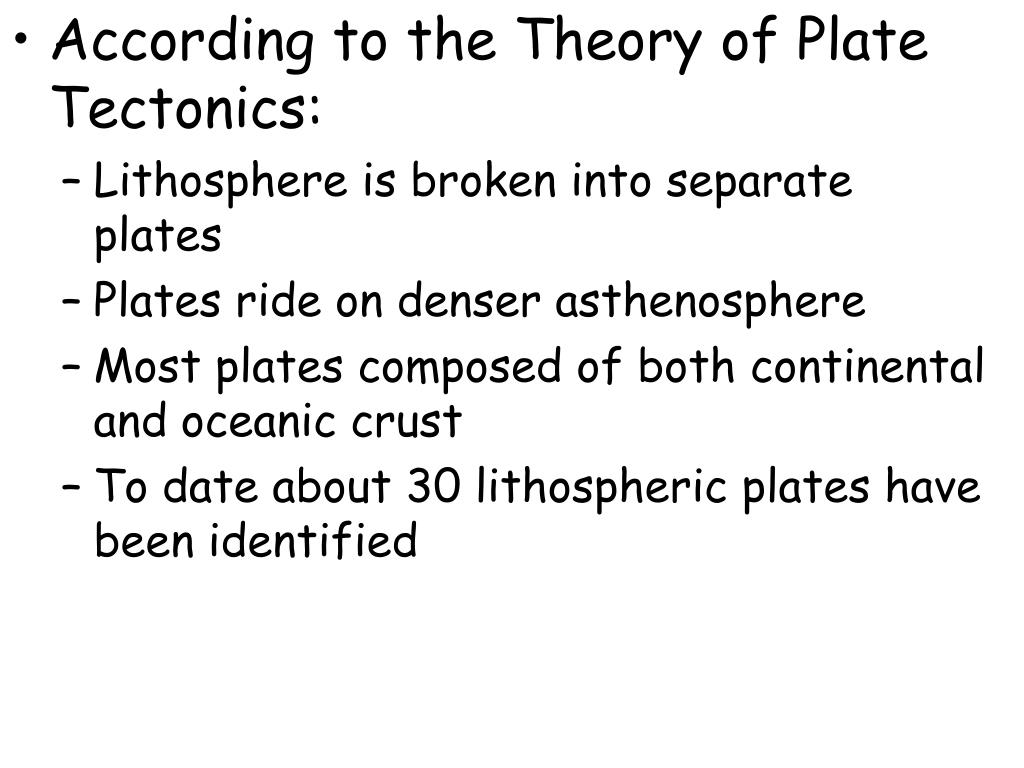 • According to the Theory of Plate Tectonics:

– Lithosphere is broken into separate plates

– Plates ride on denser asthenosphere

– Most plates composed of both continental and oceanic crust

– To date about 30 lithospheric plates have been identified